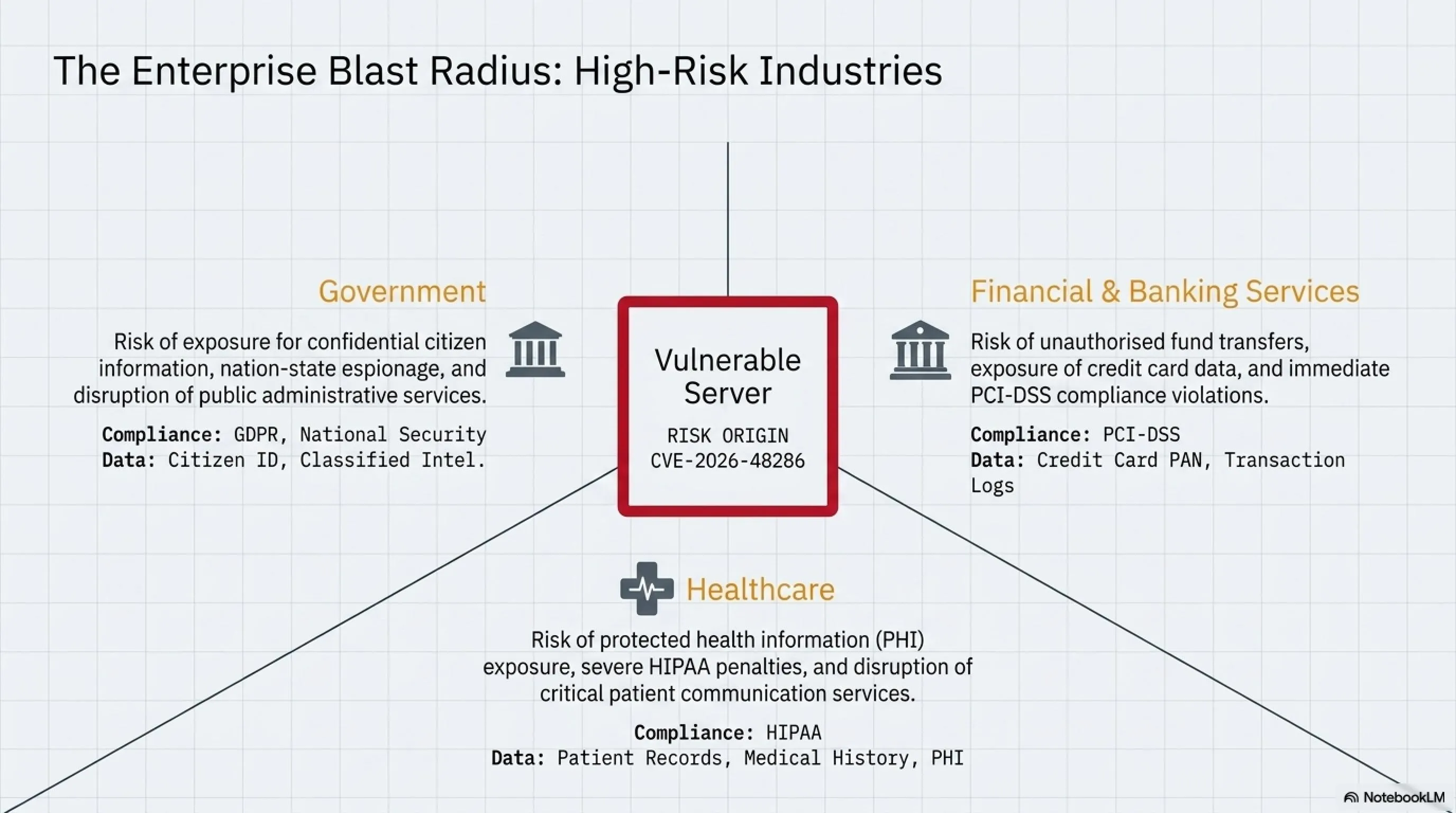 The Enterprise Blast Radius: High-Risk Industries

Government

Risk of exposure for confidential citizen information, nation-state espionage, and disruption of public administrative services.

Compliance: GDPR, National Security
Data: Citizen ID, Classified Intel.

Vulnerable Server

RISK ORIGIN
CVE-2026-48286

Financial & Banking Services

Risk of unauthorised fund transfers, exposure of credit card data, and immediate PCI-DSS compliance violations.

Compliance: PCI-DSS
Data: Credit Card PAN, Transaction Logs

Healthcare

Risk of protected health information (PHI) exposure, severe HIPAA penalties, and disruption of critical patient communication services.

Compliance: HIPAA
Data: Patient Records, Medical History, PHI

NotebookLM